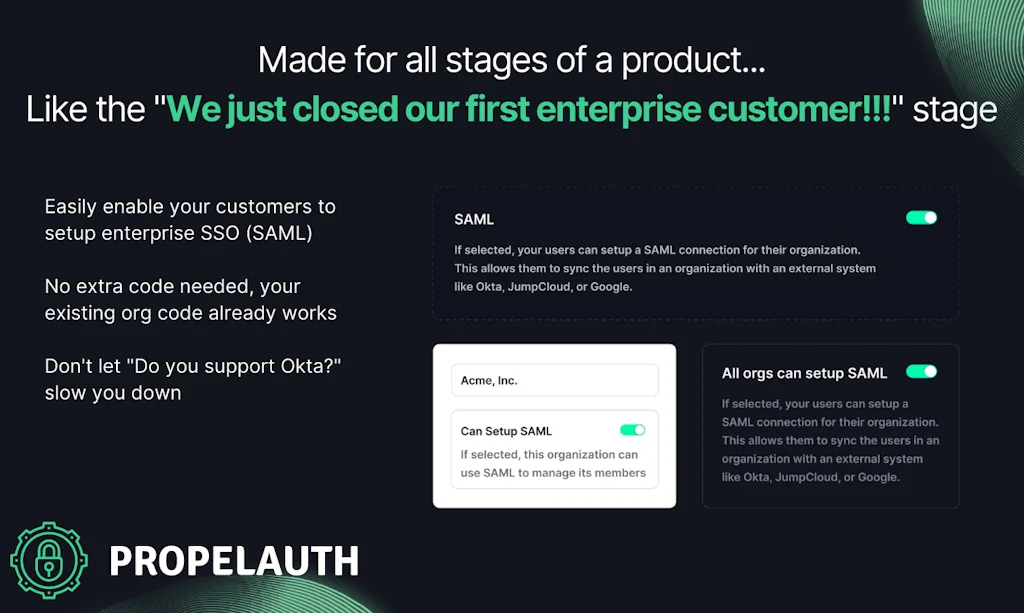 Made for all stages of a product...
Like the "We just closed our first enterprise customer!!!" stage

Easily enable your customers to setup enterprise SSO (SAML)

No extra code needed, your existing org code already works

Don't let "Do you support Okta?" slow you down

SAML

If selected, your users can setup a SAML connection for their organization. This allows them to sync the users in an organization with an external system like Okta, JumpCloud, or Google.

Acme, Inc.

Can Setup SAML

If selected, this organization can use SAML to manage its members

All orgs can setup SAML

If selected, your users can setup a SAML connection for their organization. This allows them to sync the users in an organization with an external system like Okta, JumpCloud, or Google.

PROPELAUTH